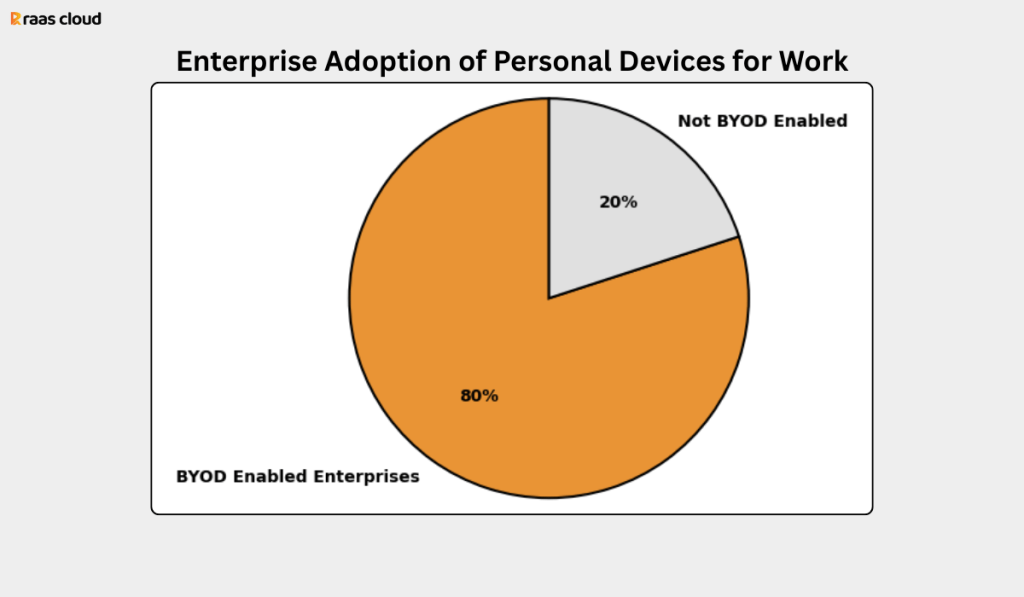 raas cloud

Enterprise Adoption of Personal Devices for Work

Not BYOD Enabled

20%

80%

BYOD Enabled Enterprises